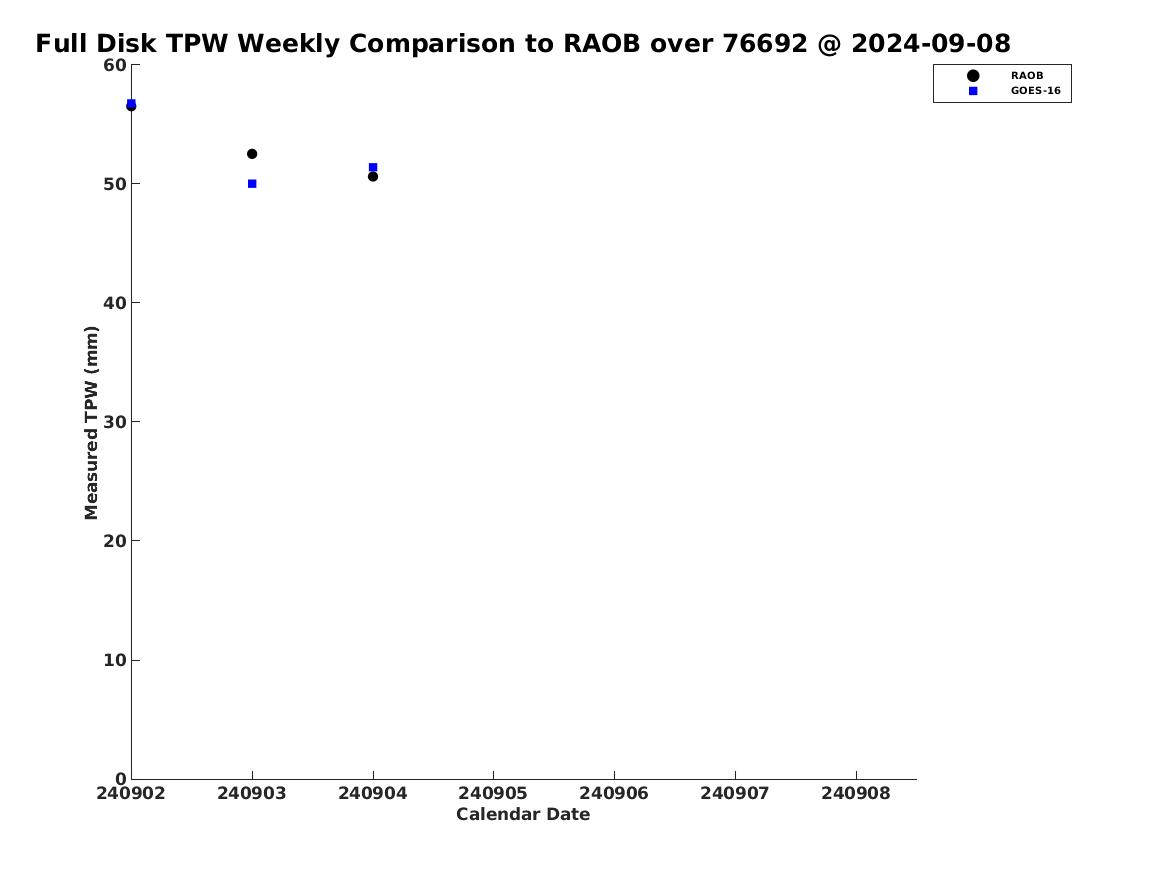 Full Disk TPW Weekly Comparison to RAOB over 76692 @ 2024-09-08

RAOB
GOES-16

Measured TPW (mm)

60
50
40
30
20
10
0

240902
240903
240904
240905
240906
240907
240908

Calendar Date